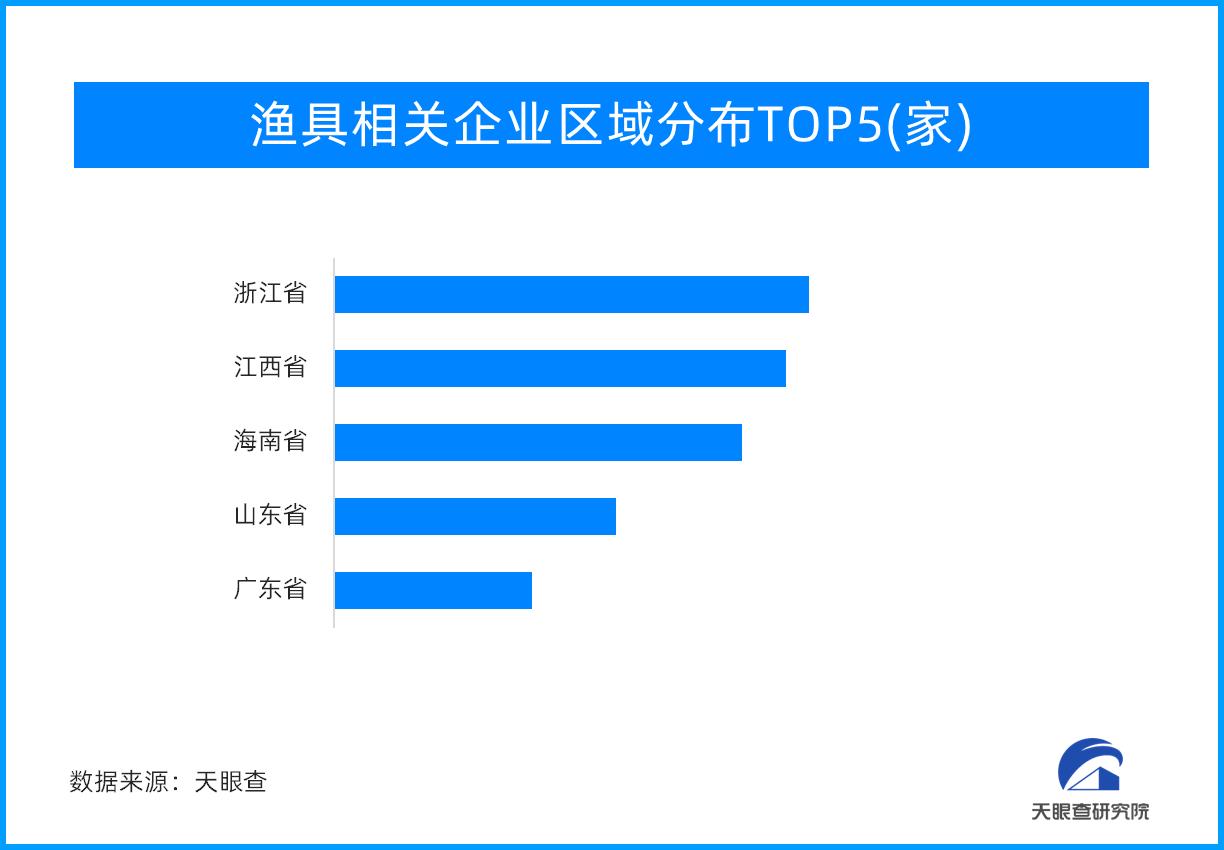 渔具相关企业区域分布TOP5(家)

浙江省
江西省
海南省
山东省
广东省

数据来源：天眼查

天眼查研究院